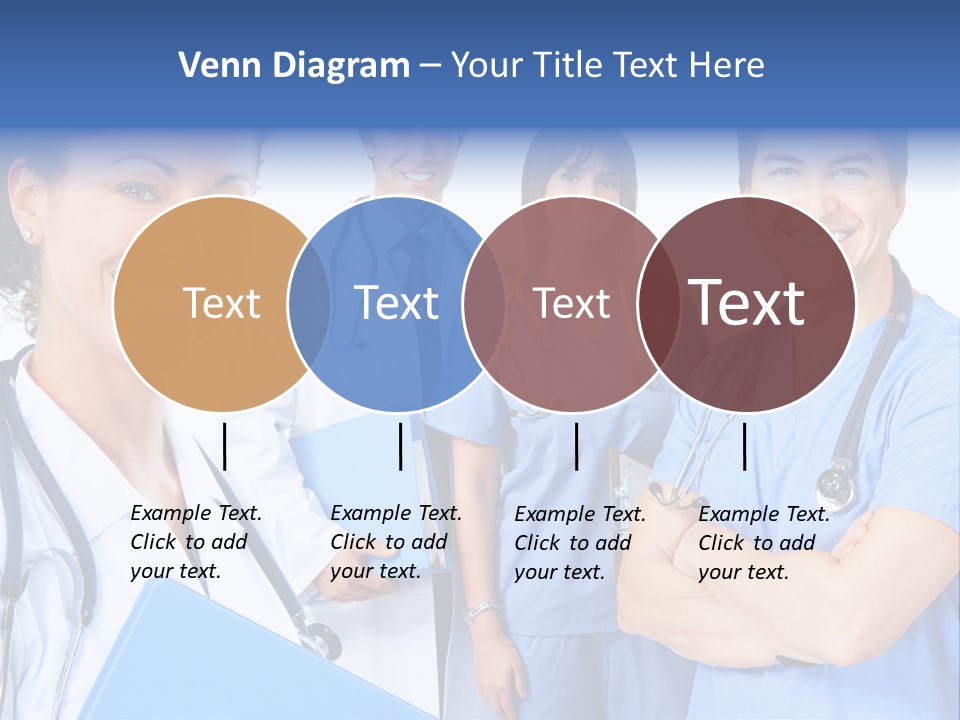 Venn Diagram – Your Title Text Here

Text

Text

Text

Text

Example Text. Click to add your text.

Example Text. Click to add your text.

Example Text. Click to add your text.

Example Text. Click to add your text.